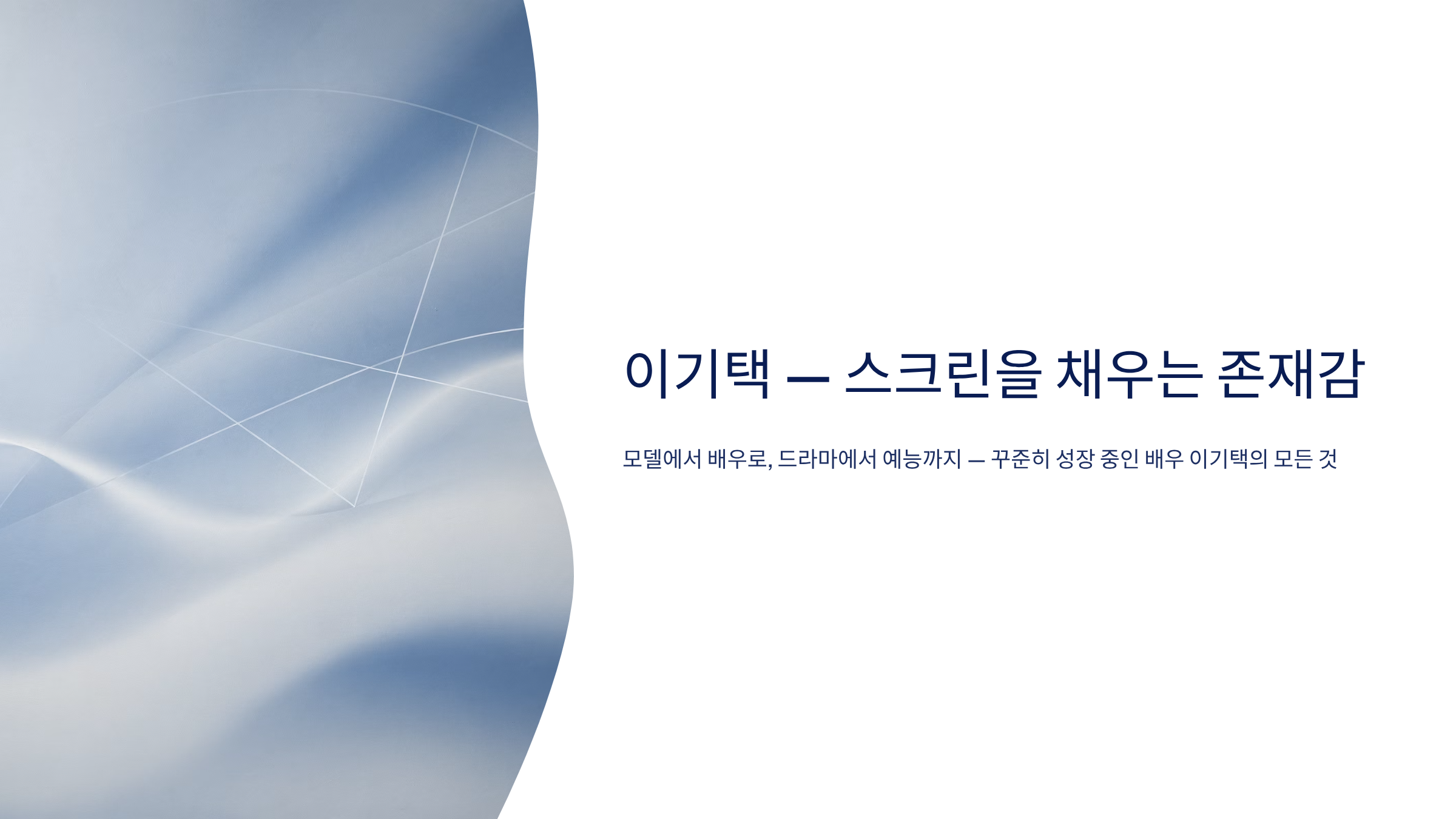 이기택 — 스크린을 채우는 존재감

모델에서 배우로, 드라마에서 예능까지 — 꾸준히 성장 중인 배우 이기택의 모든 것